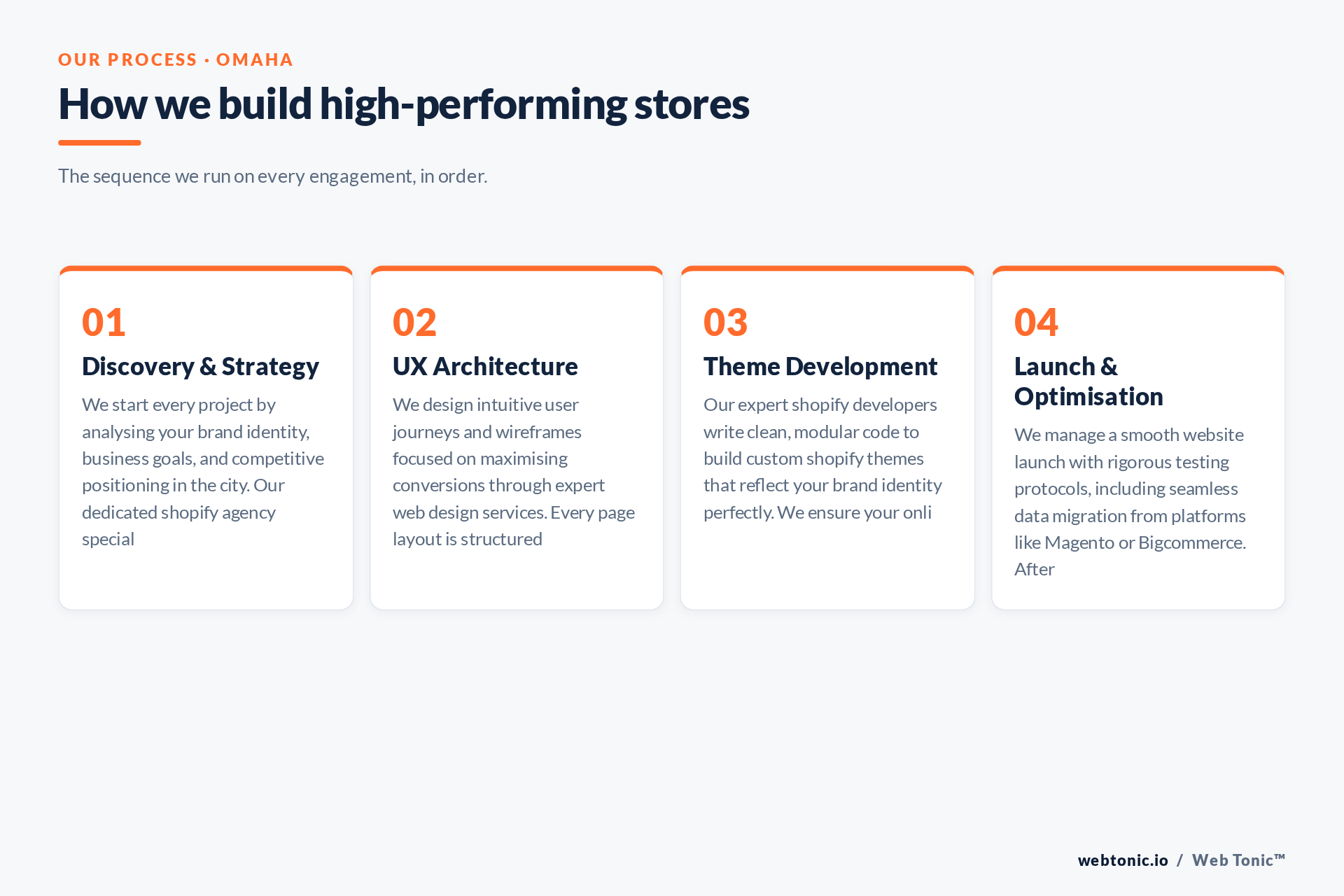 OUR PROCESS · OMAHA

How we build high-performing stores

The sequence we run on every engagement, in order.

01
Discovery & Strategy
We start every project by analysing your brand identity, business goals, and competitive positioning in the city. Our dedicated shopify agency special

02
UX Architecture
We design intuitive user journeys and wireframes focused on maximising conversions through expert web design services. Every page layout is structured

03
Theme Development
Our expert shopify developers write clean, modular code to build custom shopify themes that reflect your brand identity perfectly. We ensure your onli

04
Launch & Optimisation
We manage a smooth website launch with rigorous testing protocols, including seamless data migration from platforms like Magento or Bigcommerce. After

webtonic.io / Web Tonic™